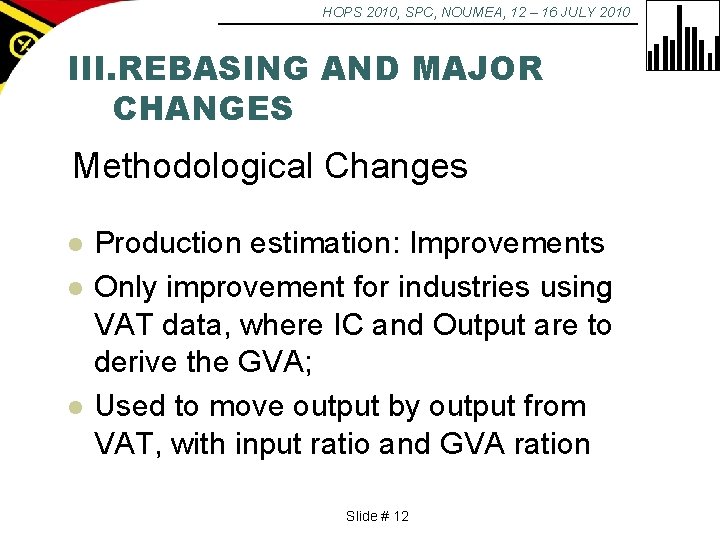 HOPS 2010, SPC, NOUMEA, 12 – 16 JULY 2010

III.REBASING AND MAJOR CHANGES

Methodological Changes

- Production estimation: Improvements
- Only improvement for industries using VAT data, where IC and Output are to derive the GVA;
- Used to move output by output from VAT, with input ratio and GVA ration

Slide # 12